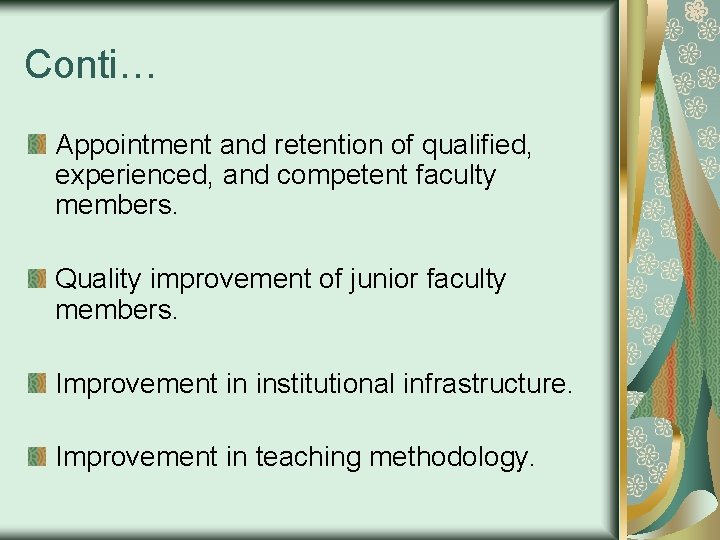 Conti…

Appointment and retention of qualified, experienced, and competent faculty members.

Quality improvement of junior faculty members.

Improvement in institutional infrastructure.

Improvement in teaching methodology.